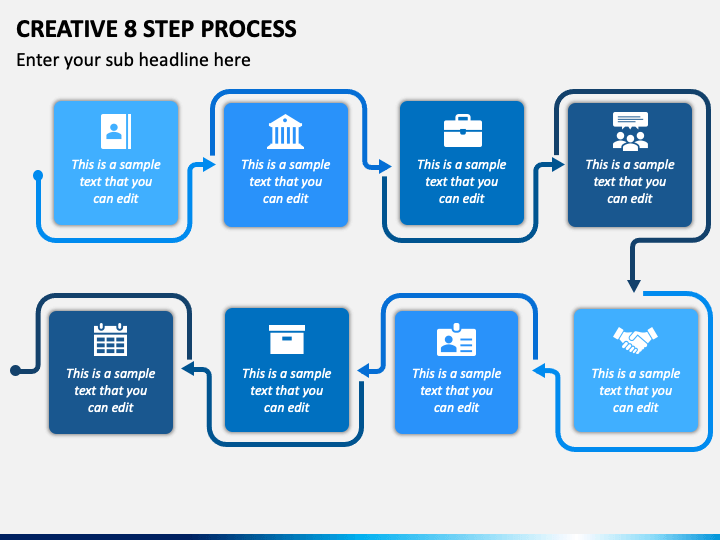 CREATIVE 8 STEP PROCESS

Enter your sub headline here

This is a sample text that you can edit

This is a sample text that you can edit

This is a sample text that you can edit

This is a sample text that you can edit

This is a sample text that you can edit

This is a sample text that you can edit

This is a sample text that you can edit

This is a sample text that you can edit